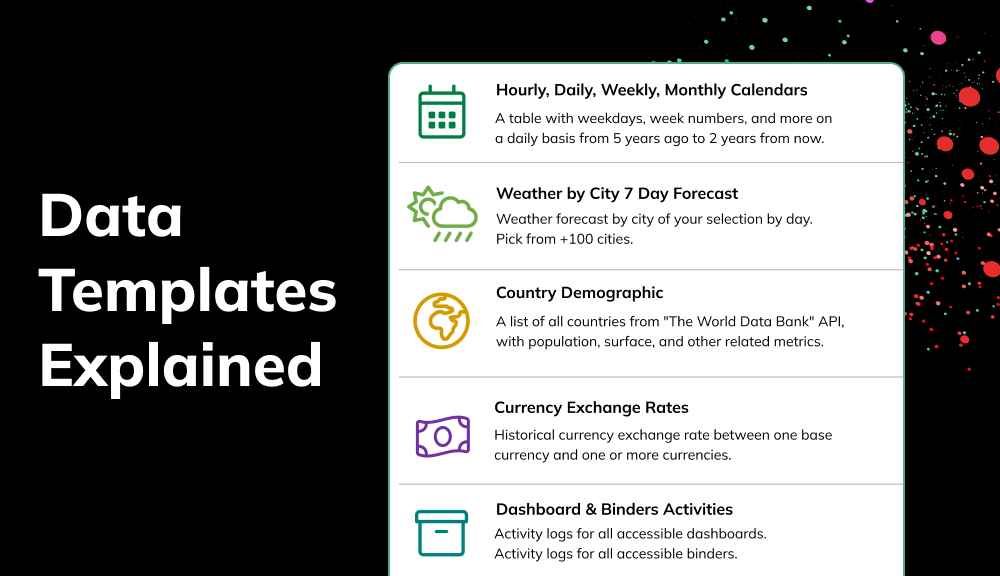 Data Templates Explained

Hourly, Daily, Weekly, Monthly Calendars
A table with weekdays, week numbers, and more on a daily basis from 5 years ago to 2 years from now.

Weather by City 7 Day Forecast
Weather forecast by city of your selection by day. Pick from +100 cities.

Country Demographic
A list of all countries from "The World Data Bank" API, with population, surface, and other related metrics.

Currency Exchange Rates
Historical currency exchange rate between one base currency and one or more currencies.

Dashboard & Binders Activities
Activity logs for all accessible dashboards.
Activity logs for all accessible binders.